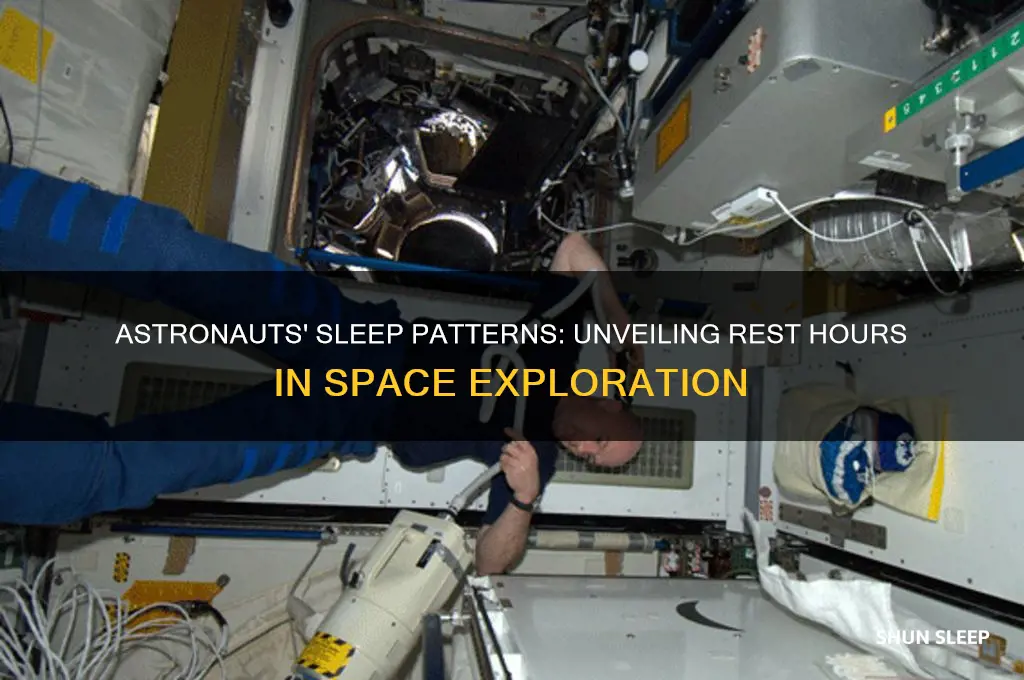 ASTRONAUTS' SLEEP PATTERNS: UNVEILING REST HOURS IN SPACE EXPLORATION

SHUN SLEEP